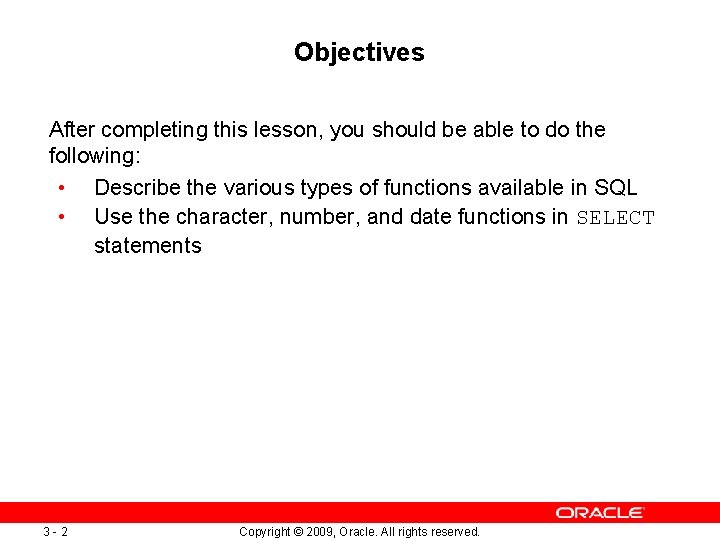 Objectives

After completing this lesson, you should be able to do the following:

• Describe the various types of functions available in SQL
• Use the character, number, and date functions in SELECT statements

ORACLE

3 - 2

Copyright © 2009, Oracle. All rights reserved.